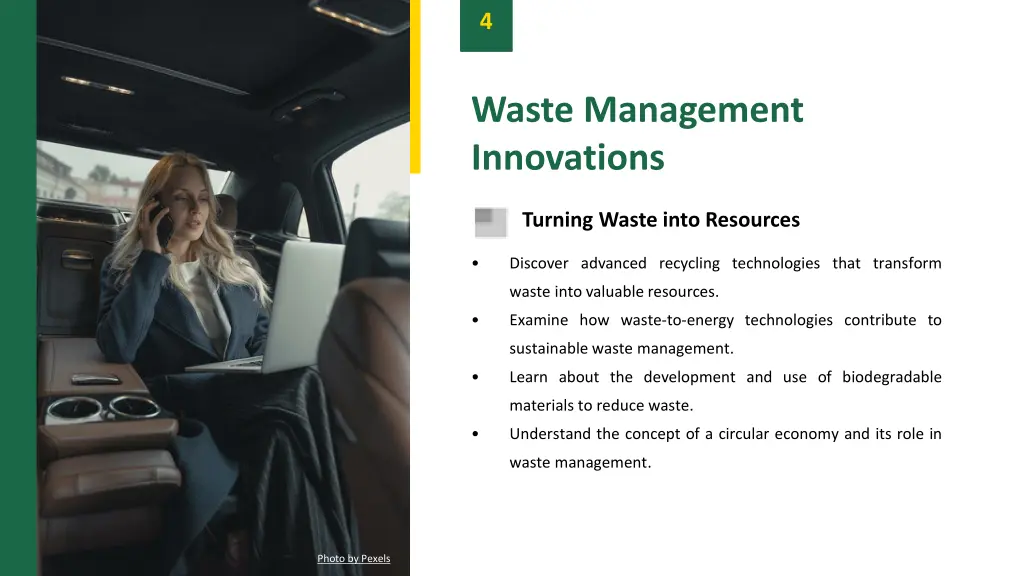 4

Waste Management Innovations

Turning Waste into Resources

• Discover advanced recycling technologies that transform waste into valuable resources.

• Examine how waste-to-energy technologies contribute to sustainable waste management.

• Learn about the development and use of biodegradable materials to reduce waste.

• Understand the concept of a circular economy and its role in waste management.

Photo by Pexels